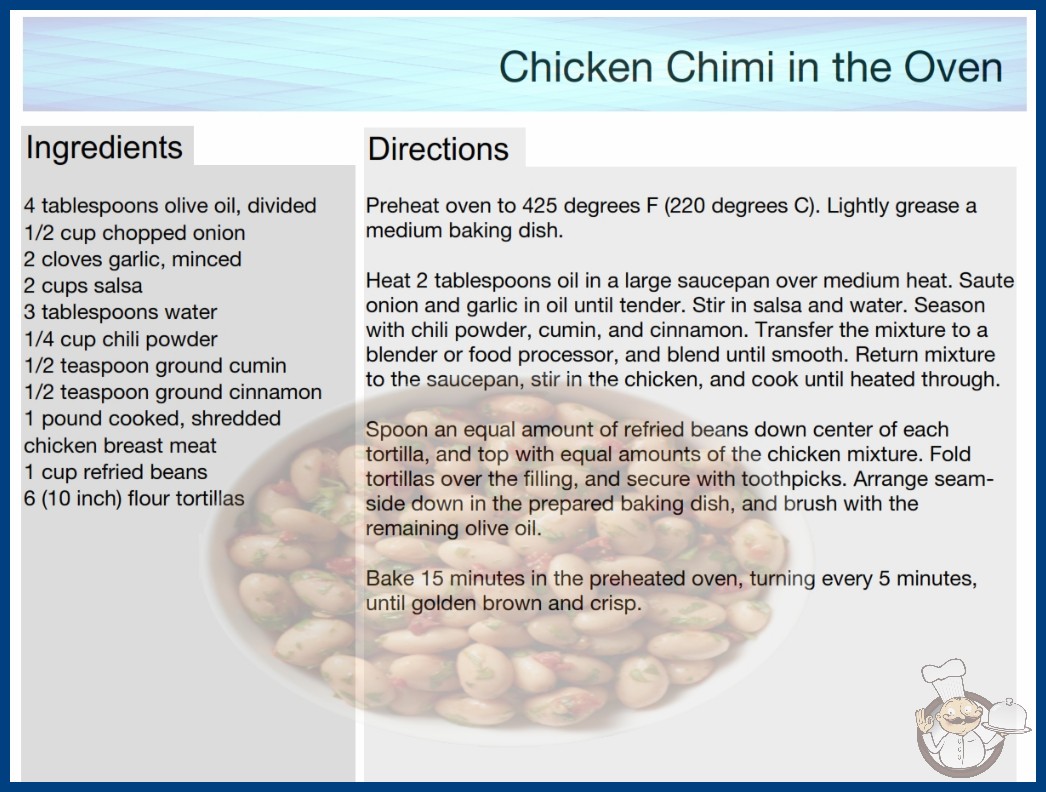 Chicken Chimi in the Oven

Ingredients

4 tablespoons olive oil, divided
1/2 cup chopped onion
2 cloves garlic, minced
2 cups salsa
3 tablespoons water
1/4 cup chili powder
1/2 teaspoon ground cumin
1/2 teaspoon ground cinnamon
1 pound cooked, shredded chicken breast meat
1 cup refried beans
6 (10 inch) flour tortillas

Directions

Preheat oven to 425 degrees F (220 degrees C). Lightly grease a medium baking dish.

Heat 2 tablespoons oil in a large saucepan over medium heat. Saute onion and garlic in oil until tender. Stir in salsa and water. Season with chili powder, cumin, and cinnamon. Transfer the mixture to a blender or food processor, and blend until smooth. Return mixture to the saucepan, stir in the chicken, and cook until heated through.

Spoon an equal amount of refried beans down center of each tortilla, and top with equal amounts of the chicken mixture. Fold tortillas over the filling, and secure with toothpicks. Arrange seam-side down in the prepared baking dish, and brush with the remaining olive oil.

Bake 15 minutes in the preheated oven, turning every 5 minutes, until golden brown and crisp.